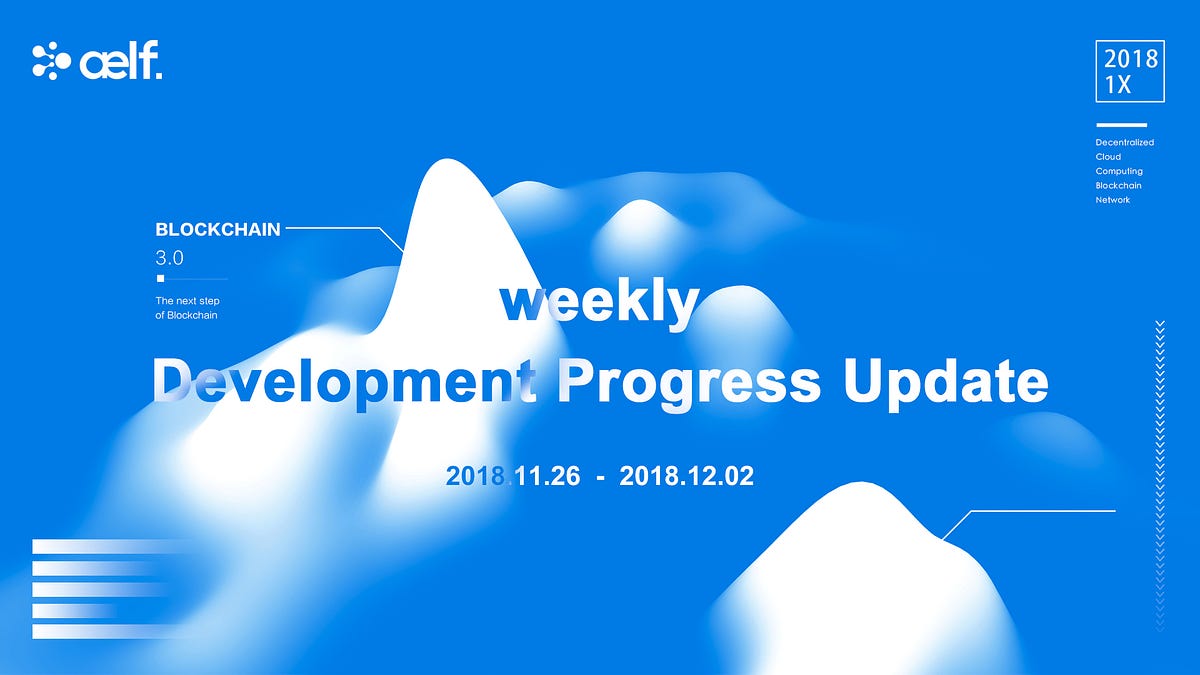 aelf.

2018
1X

Decentralized
Cloud
Computing
Blockchain
Network

BLOCKCHAIN
3.0
The next step of Blockchain

weekly
Development Progress Update

2018.11.26 - 2018.12.02